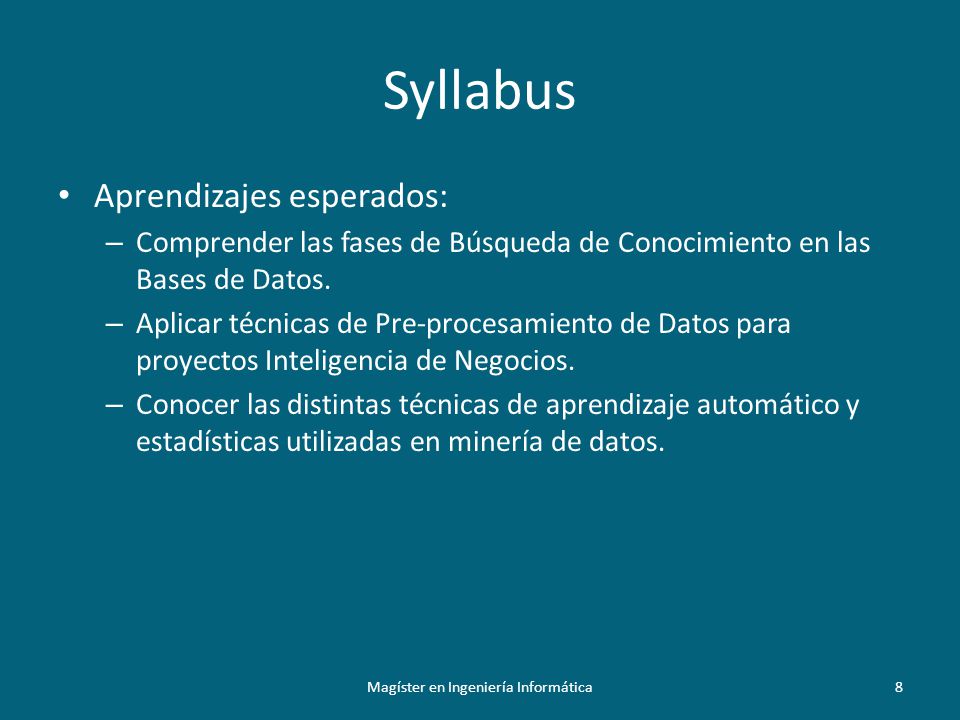 Syllabus

• Aprendizajes esperados:
– Comprender las fases de Búsqueda de Conocimiento en las Bases de Datos.
– Aplicar técnicas de Pre-procesamiento de Datos para proyectos Inteligencia de Negocios.
– Conocer las distintas técnicas de aprendizaje automático y estadísticas utilizadas en minería de datos.

Magíster en Ingeniería Informática

8